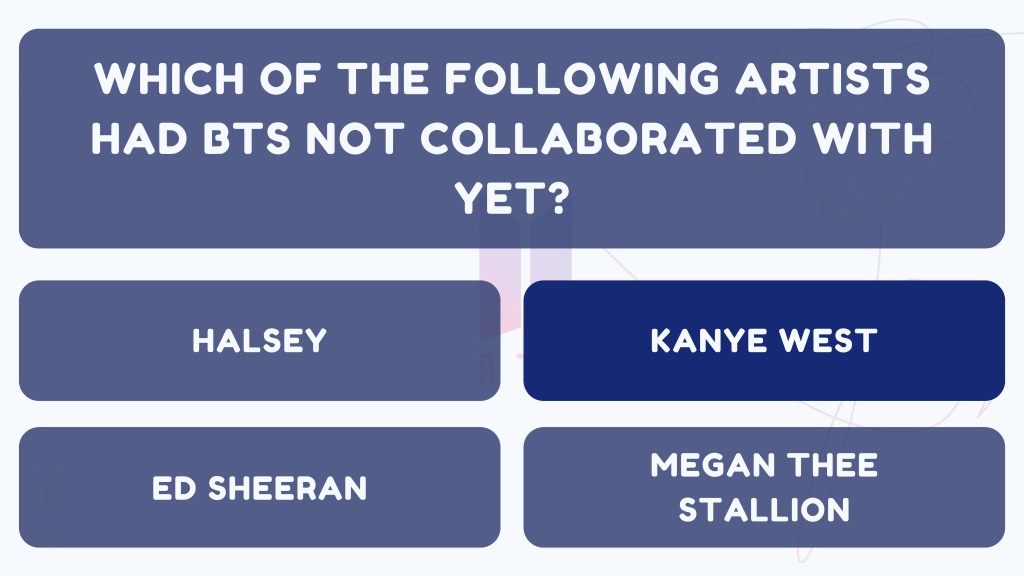 WHICH OF THE FOLLOWING ARTISTS HAD BTS NOT COLLABORATED WITH YET?

HALSEY

KANYE WEST

ED SHEERAN

MEGAN THEE STALLION